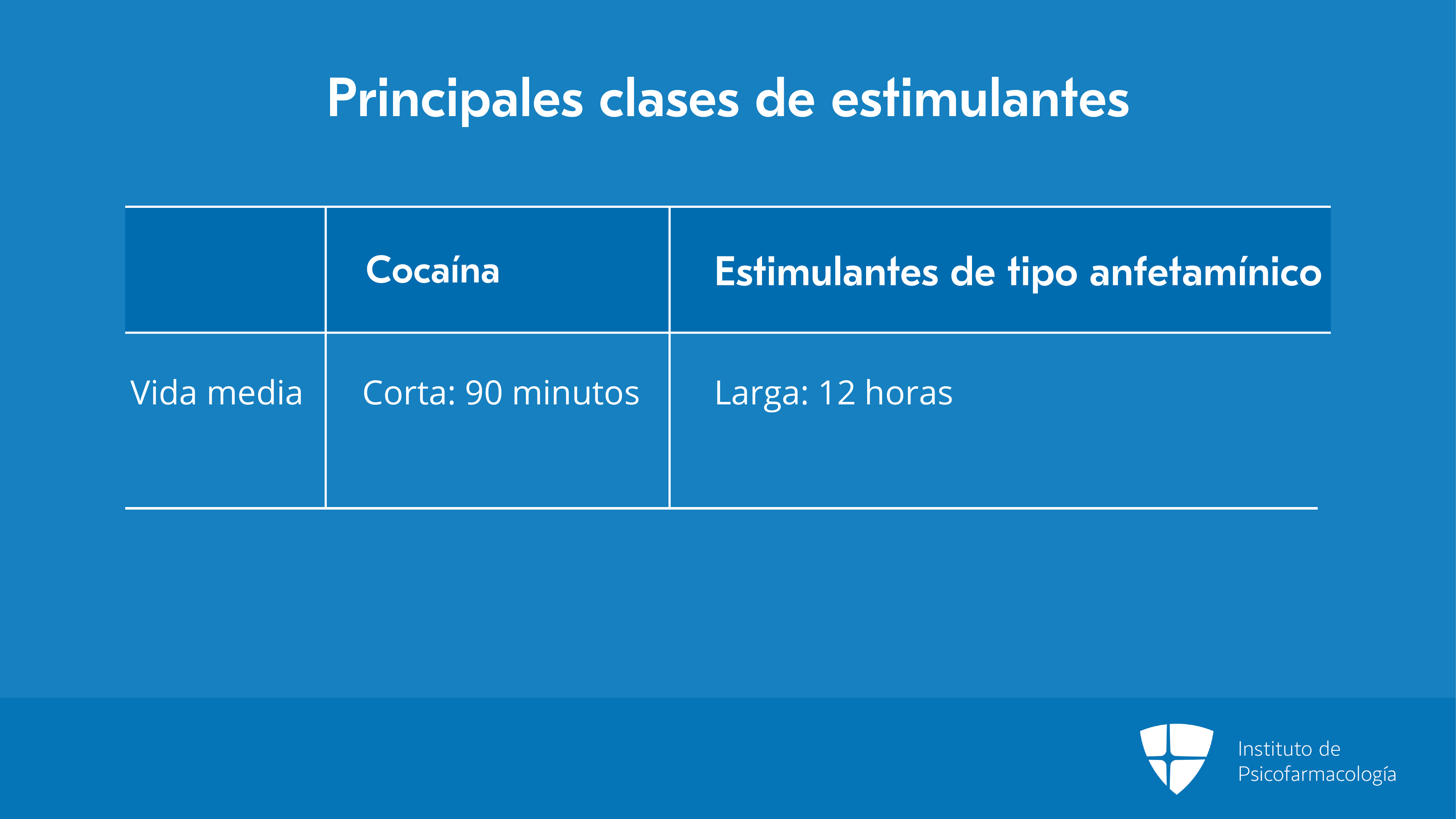 Principales clases de estimulantes

|  | Cocaína | Estimulantes de tipo anfetamínico |
|---|---|---|
| Vida media | Corta: 90 minutos | Larga: 12 horas |

Instituto de
Psicofarmacología